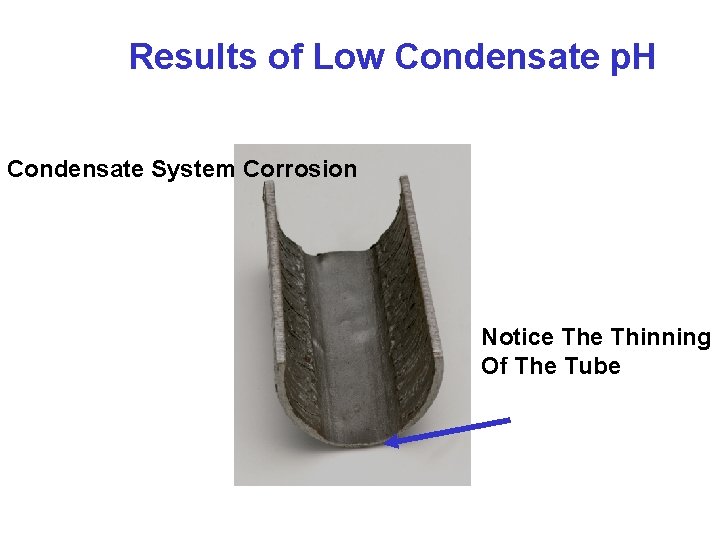 Results of Low Condensate pH

Condensate System Corrosion

Notice The Thinning Of The Tube